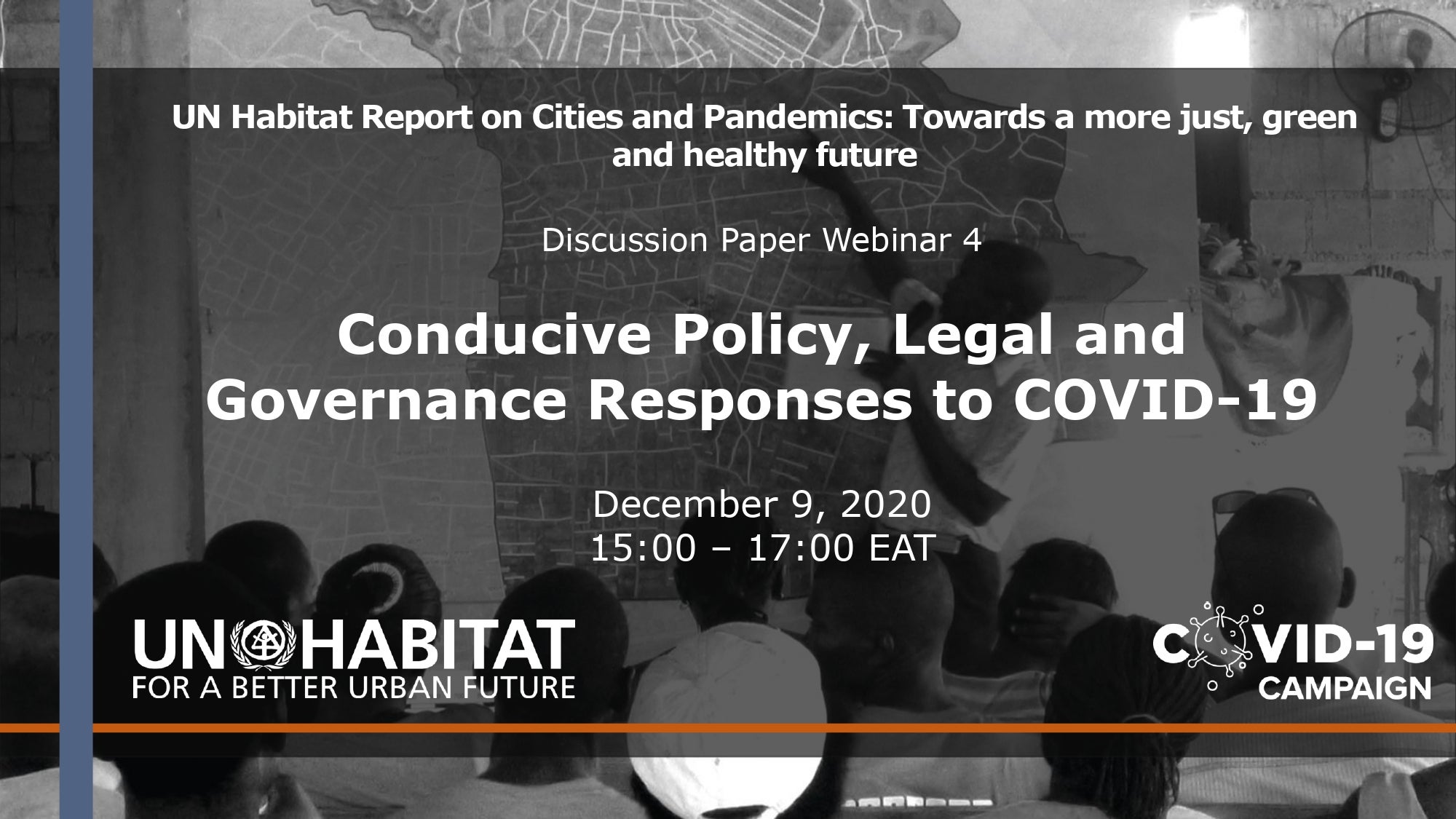 UN Habitat Report on Cities and Pandemics: Towards a more just, green and healthy future

Discussion Paper Webinar 4

Conducive Policy, Legal and Governance Responses to COVID-19

December 9, 2020
15:00 – 17:00 EAT

UN HABITAT
FOR A BETTER URBAN FUTURE

COVID-19
CAMPAIGN